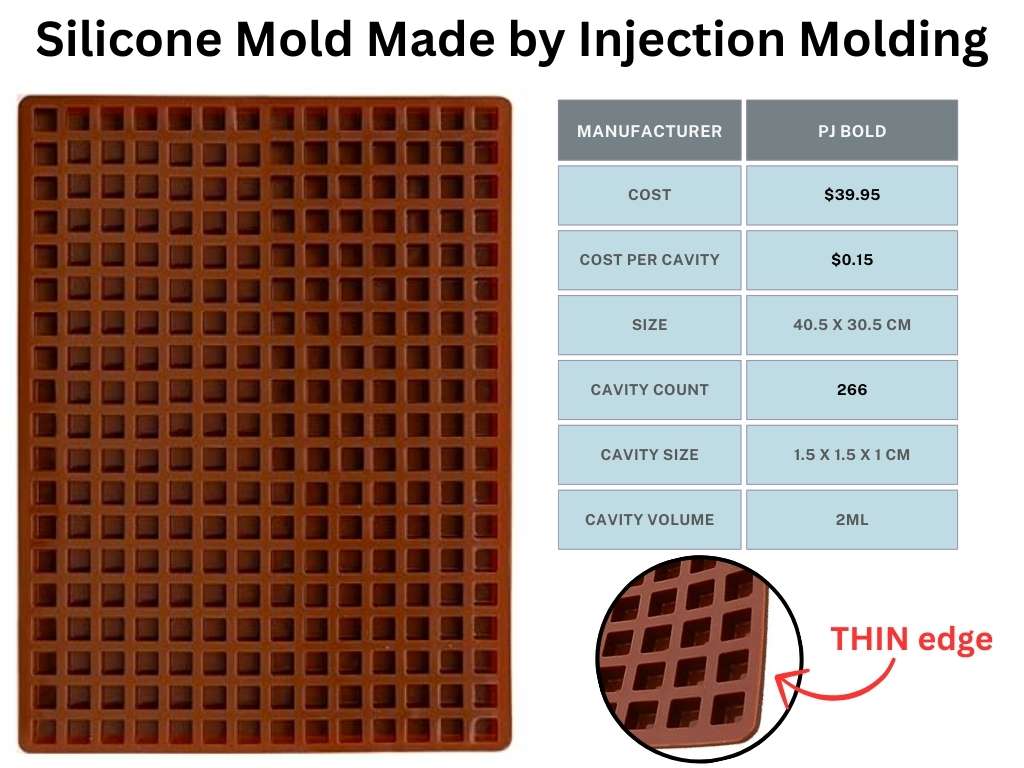 Silicone Mold Made by Injection Molding

| MANUFACTURER | PJ BOLD |
|---|---|
| COST | $39.95 |
| COST PER CAVITY | $0.15 |
| SIZE | 40.5 X 30.5 CM |
| CAVITY COUNT | 266 |
| CAVITY SIZE | 1.5 X 1.5 X 1 CM |
| CAVITY VOLUME | 2ML |

THIN edge